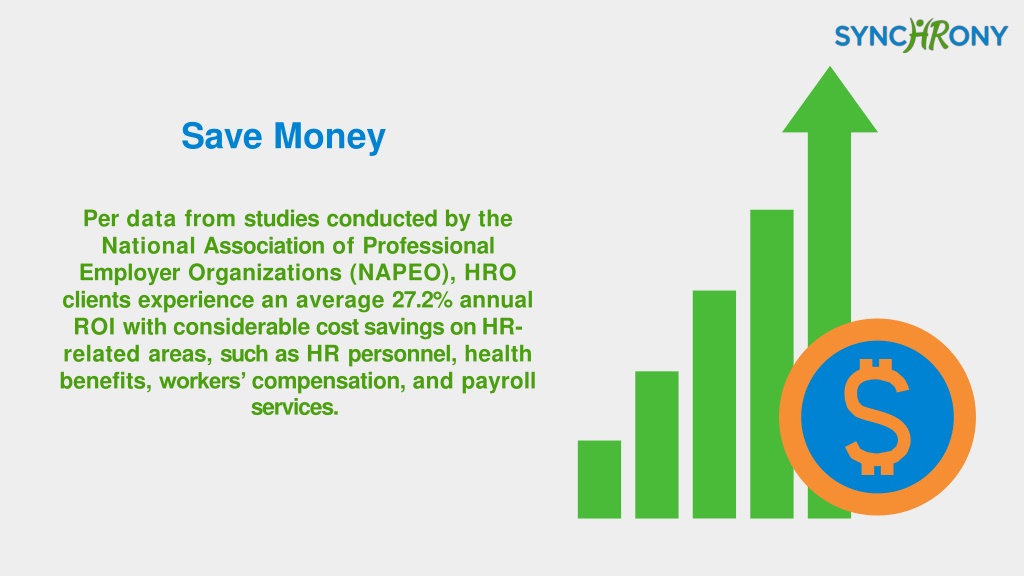 SYNCHRONY

Save Money

Per data from studies conducted by the National Association of Professional Employer Organizations (NAPEO), HRO clients experience an average 27.2% annual ROI with considerable cost savings on HR-related areas, such as HR personnel, health benefits, workers' compensation, and payroll services.

$